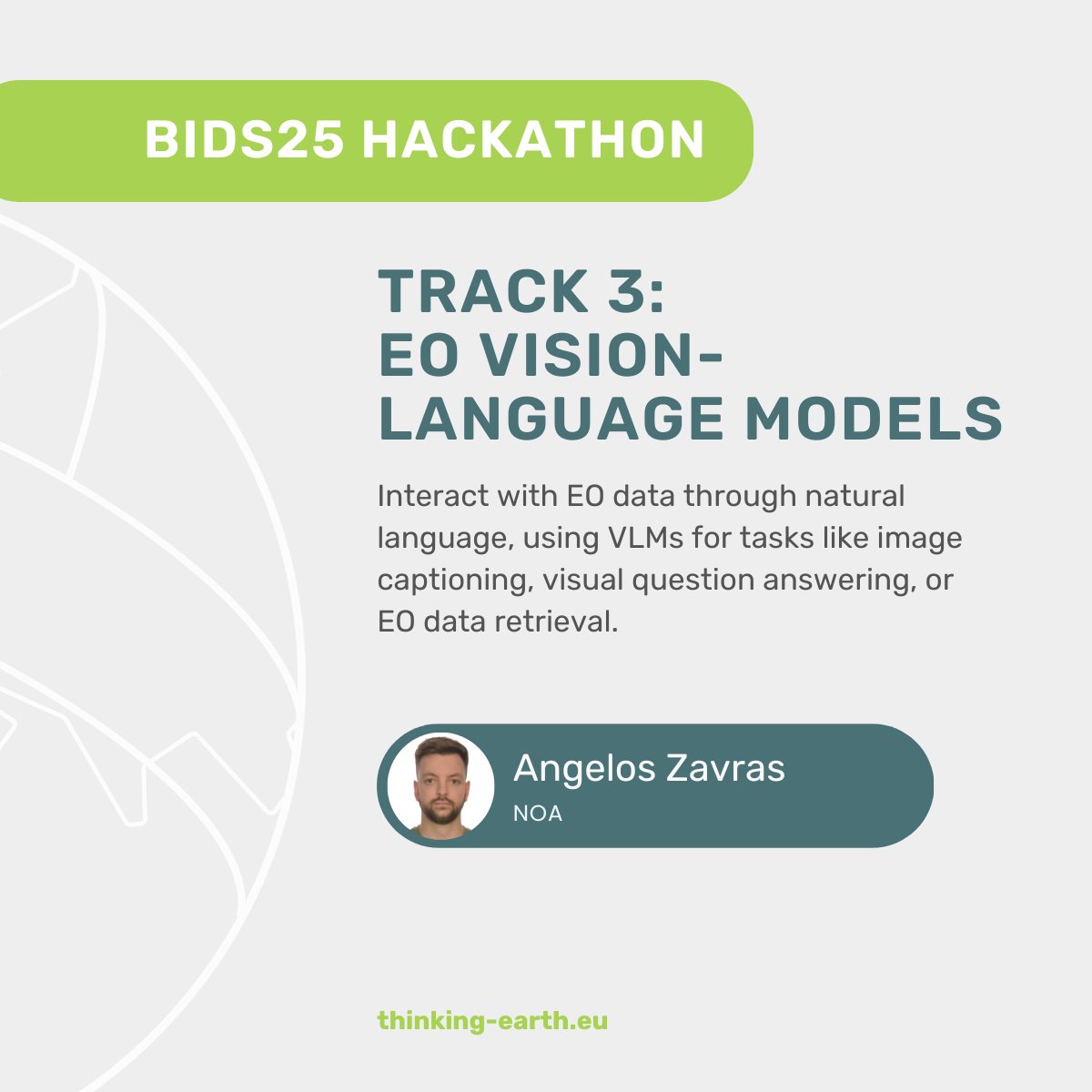 BIDS25 HACKATHON

TRACK 3:
EO VISION-LANGUAGE MODELS

Interact with EO data through natural language, using VLMs for tasks like image captioning, visual question answering, or EO data retrieval.

Angelos Zavras
NOA

thinking-earth.eu